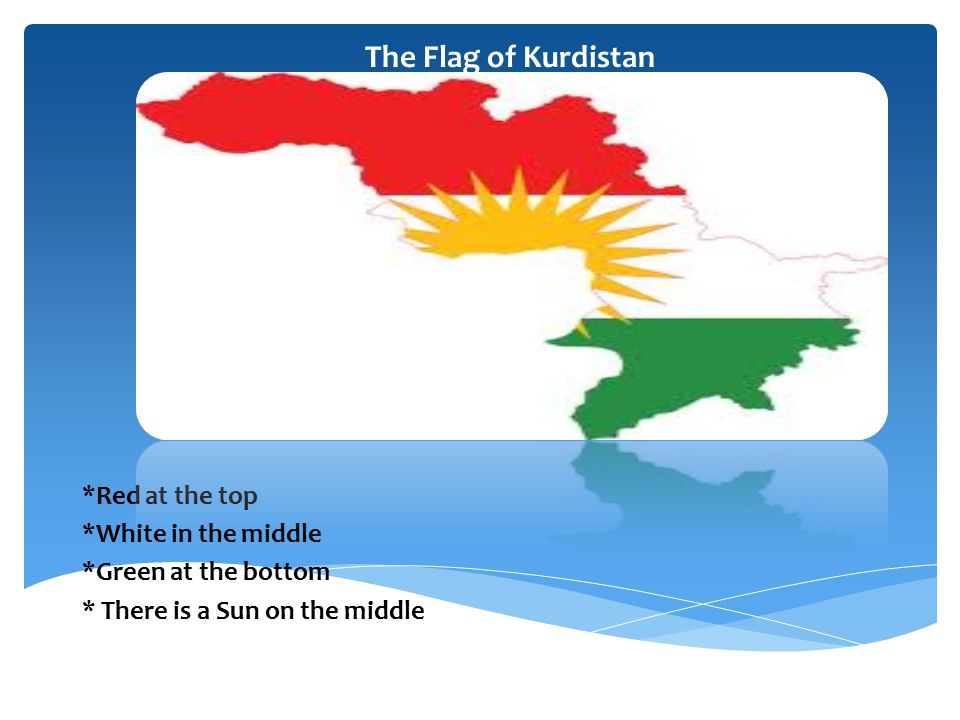 The Flag of Kurdistan

*Red at the top
*White in the middle
*Green at the bottom
* There is a Sun on the middle